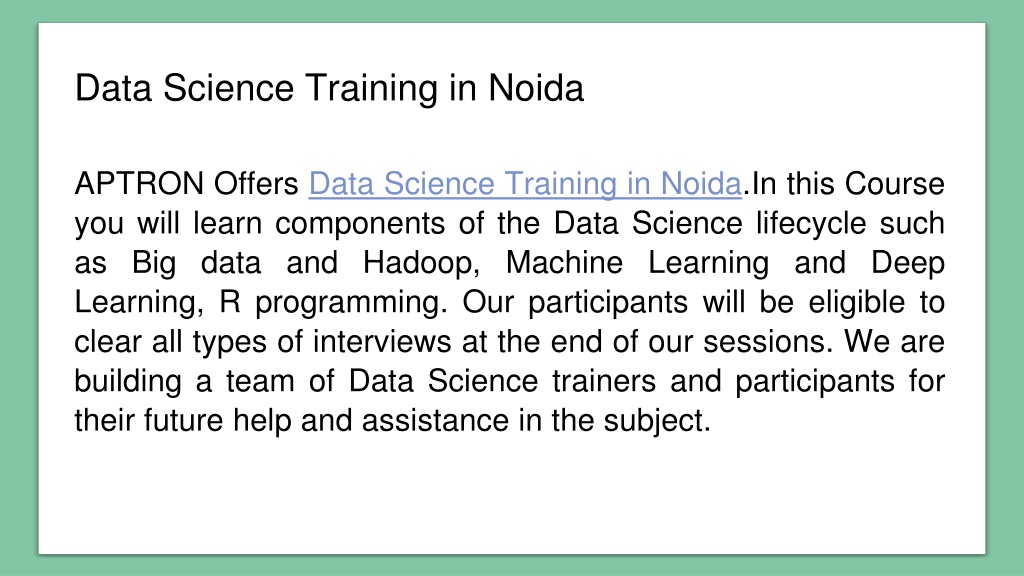 Data Science Training in Noida

APTRON Offers Data Science Training in Noida.In this Course you will learn components of the Data Science lifecycle such as Big data and Hadoop, Machine Learning and Deep Learning, R programming. Our participants will be eligible to clear all types of interviews at the end of our sessions. We are building a team of Data Science trainers and participants for their future help and assistance in the subject.